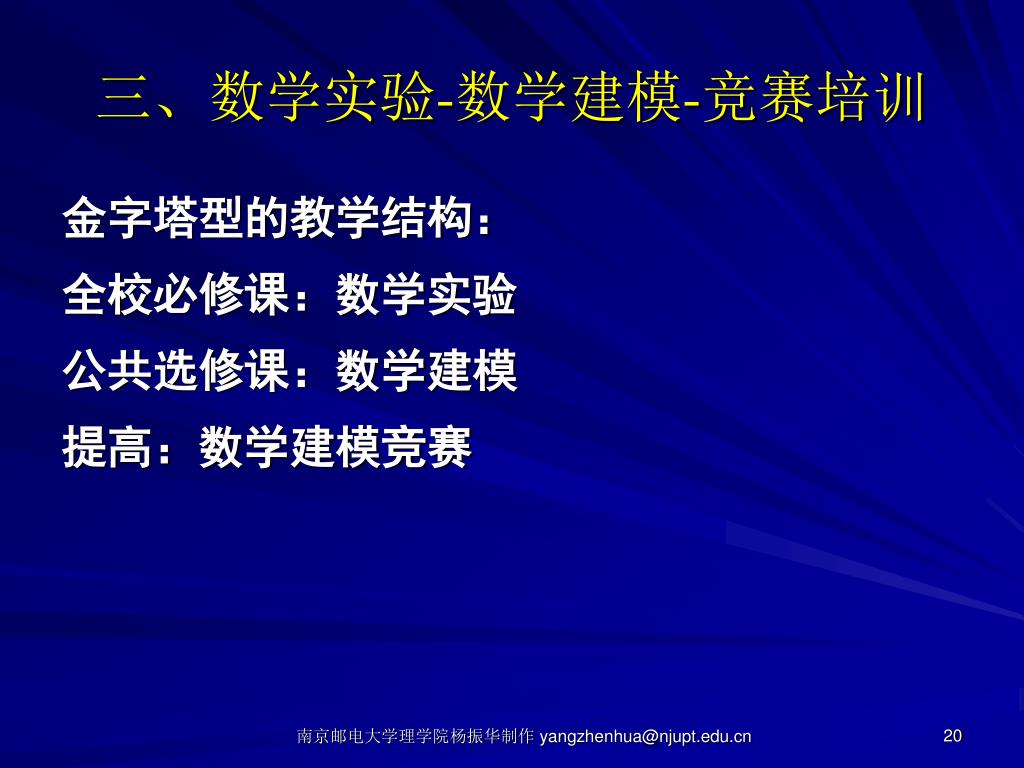 三、数学实验-数学建模-竞赛培训

金字塔型的教学结构：

全校必修课：数学实验

公共选修课：数学建模

提高：数学建模竞赛

南京邮电大学理学院杨振华制作 yangzhenhua@njupt.edu.cn

20